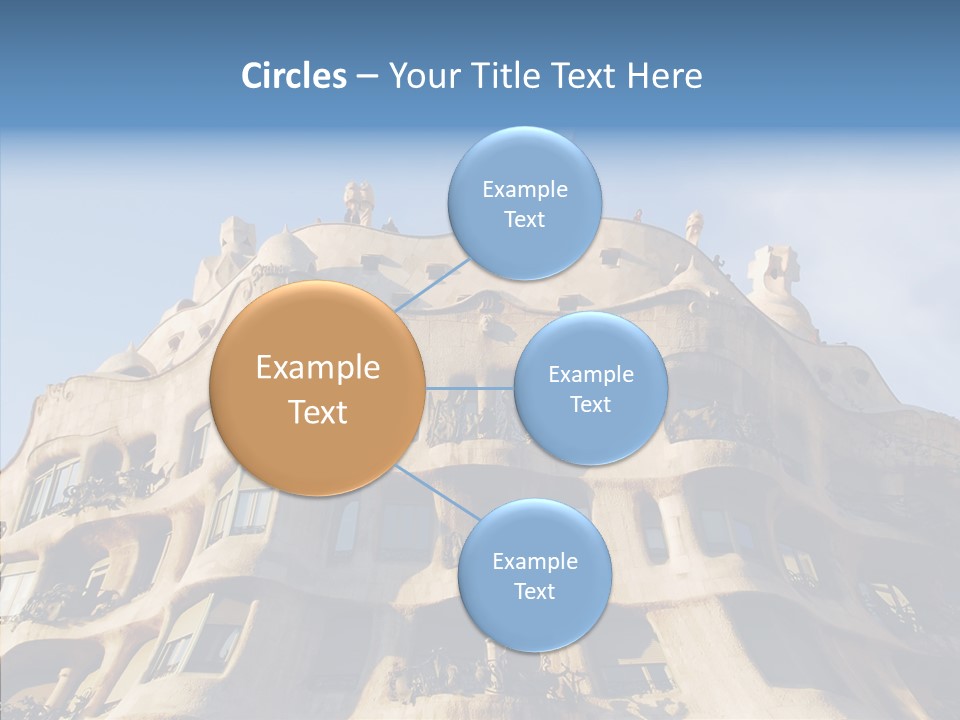 Circles – Your Title Text Here

Example Text

Example Text

Example Text

Example Text